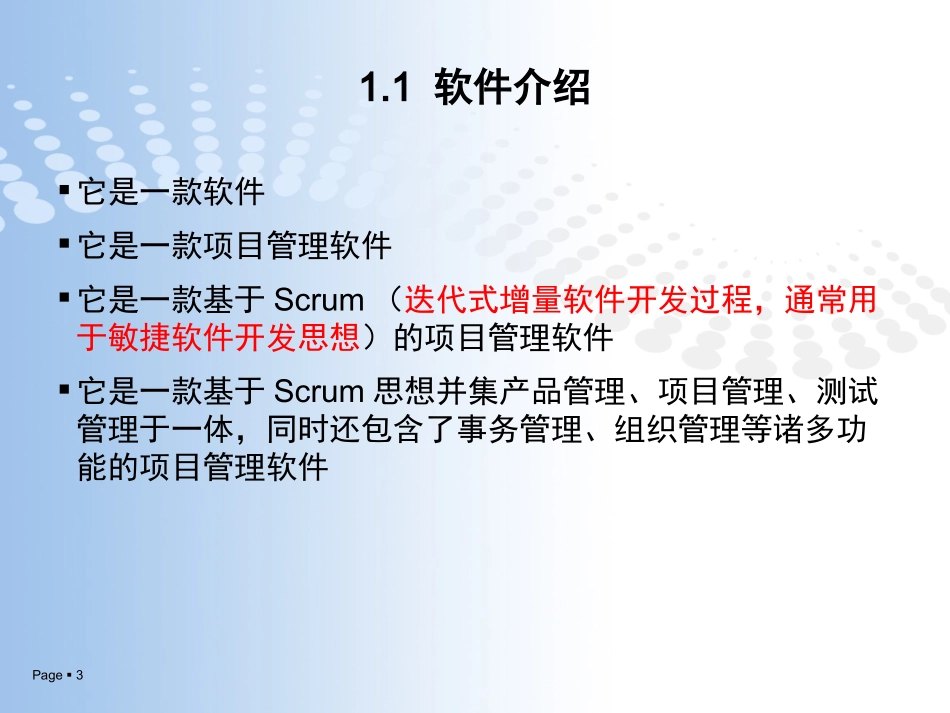 1.1 软件介绍

▪ 它是一款软件

▪ 它是一款项目管理软件

▪ 它是一款基于 Scrum （迭代式增量软件开发过程，通常用于敏捷软件开发思想）的项目管理软件

▪ 它是一款基于 Scrum 思想并集产品管理、项目管理、测试管理于一体，同时还包含了事务管理、组织管理等诸多功能的项目管理软件

Page ▪ 3